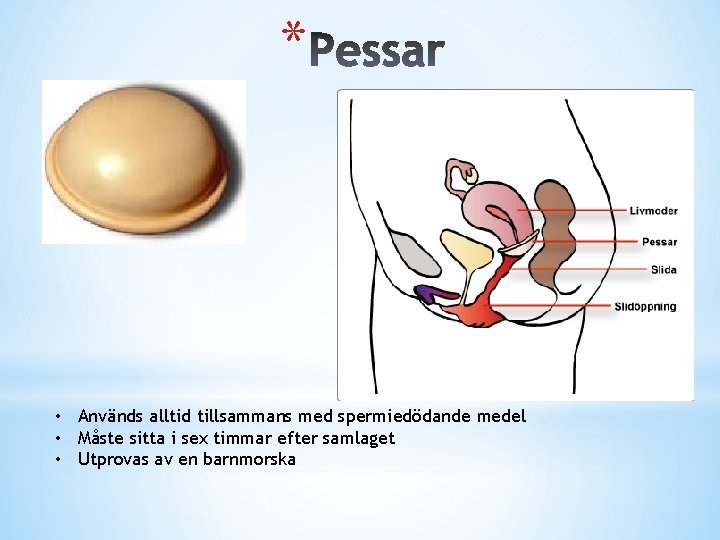 *Pessar

Livmoder
Pessar
Slida
Slidöppning

• Används alltid tillsammans med spermiedödande medel
• Måste sitta i sex timmar efter samlaget
• Utprovas av en barnmorska